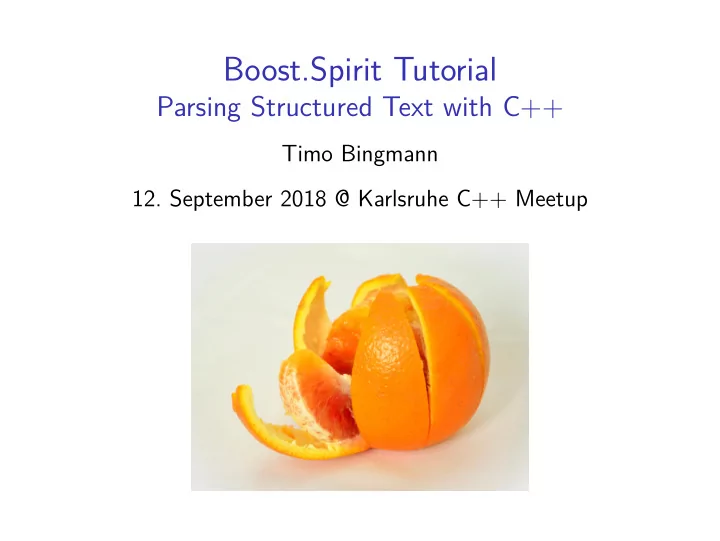 Boost.Spirit Tutorial
Parsing Structured Text with C++

Timo Bingmann

12. September 2018 @ Karlsruhe C++ Meetup